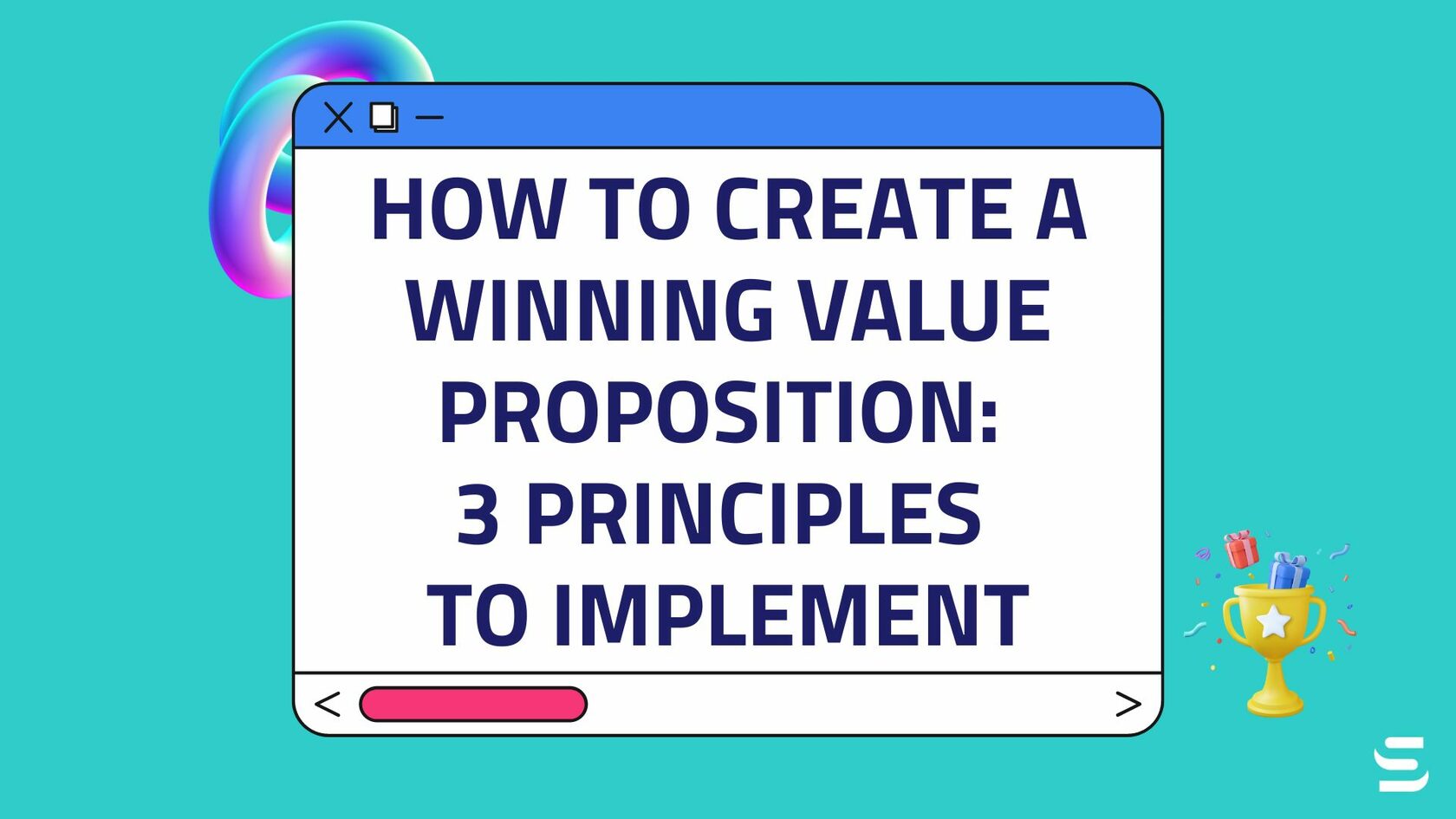 HOW TO CREATE A WINNING VALUE PROPOSITION: 3 PRINCIPLES TO IMPLEMENT